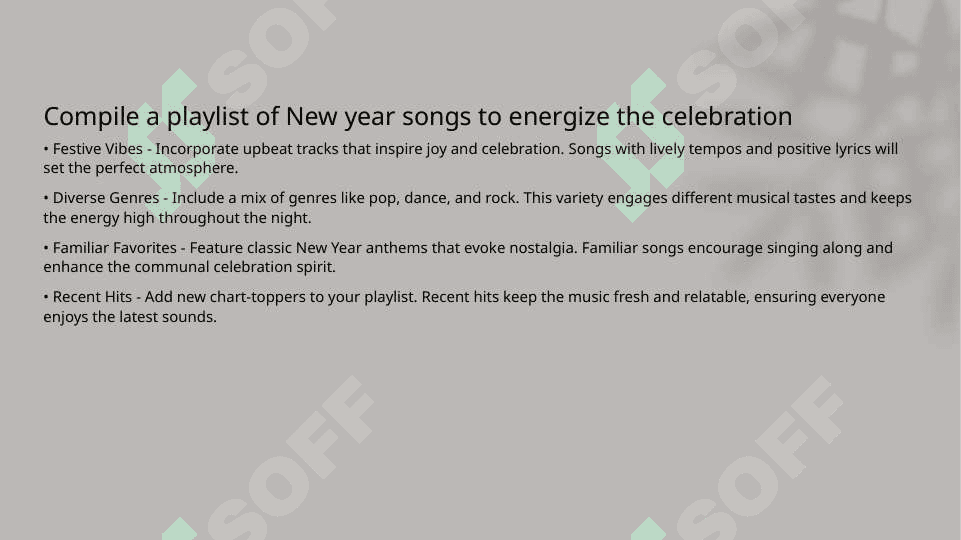 Compile a playlist of New year songs to energize the celebration

• Festive Vibes - Incorporate upbeat tracks that inspire joy and celebration. Songs with lively tempos and positive lyrics will set the perfect atmosphere.

• Diverse Genres - Include a mix of genres like pop, dance, and rock. This variety engages different musical tastes and keeps the energy high throughout the night.

• Familiar Favorites - Feature classic New Year anthems that evoke nostalgia. Familiar songs encourage singing along and enhance the communal celebration spirit.

• Recent Hits - Add new chart-toppers to your playlist. Recent hits keep the music fresh and relatable, ensuring everyone enjoys the latest sounds.

SOFF SOFF SOFF SOFF